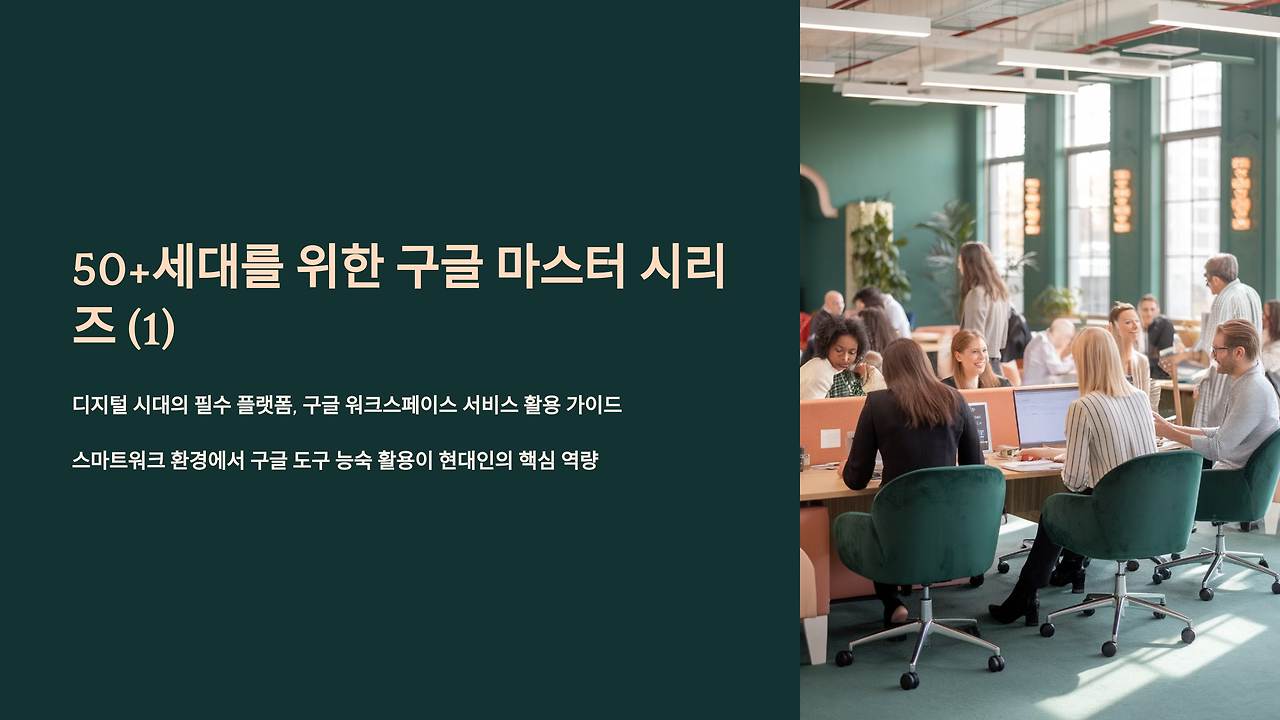 50+세대를 위한 구글 마스터 시리즈 (1)

디지털 시대의 필수 플랫폼, 구글 워크스페이스 서비스 활용 가이드

스마트워크 환경에서 구글 도구 능숙 활용이 현대인의 핵심 역량